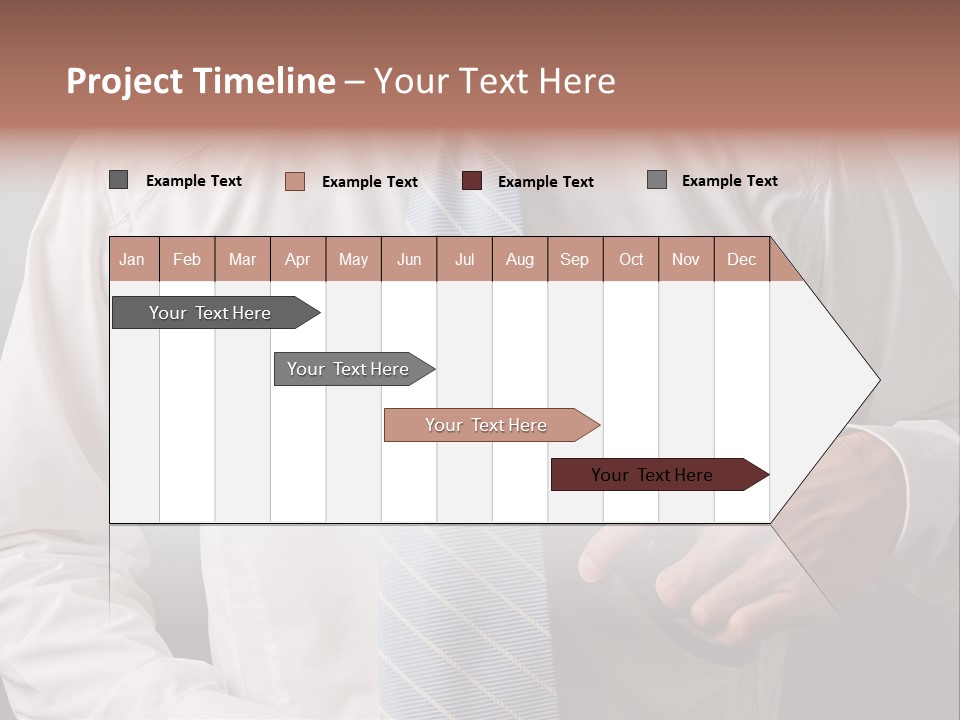 Project Timeline – Your Text Here

Example Text Example Text Example Text Example Text

| Jan | Feb | Mar | Apr | May | Jun | Jul | Aug | Sep | Oct | Nov | Dec |
|---|---|---|---|---|---|---|---|---|---|---|---|

Your Text Here

Your Text Here

Your Text Here

Your Text Here